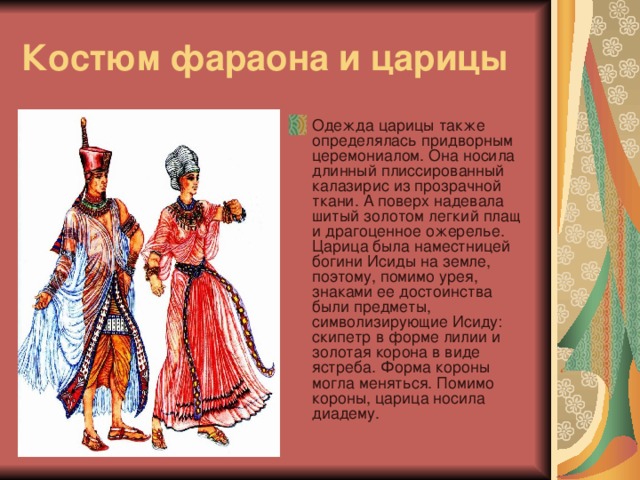 Костюм фараона и царицы

Одежда царицы также определялась придворным церемониалом. Она носила длинный плиссированный калазирис из прозрачной ткани. А поверх надевала шитый золотом легкий плащ и драгоценное ожерелье. Царица была наместницей богини Исиды на земле, поэтому, помимо урея, знаками ее достоинства были предметы, символизирующие Исиду: скипетр в форме лилии и золотая корона в виде ястреба. Форма короны могла меняться. Помимо короны, царица носила диадему.